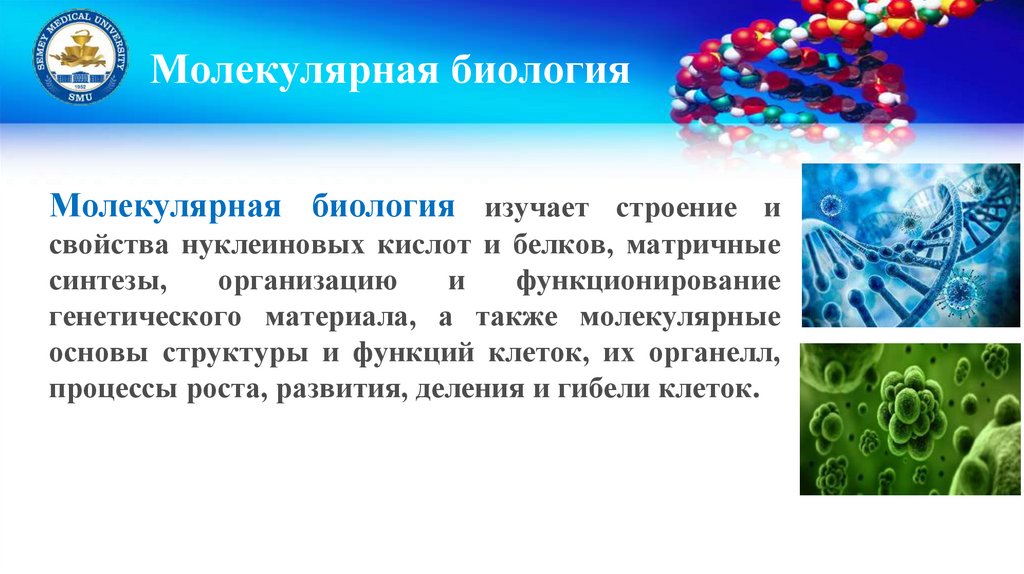 SEMEY MEDICAL UNIVERSITY
1952
SMU

Молекулярная биология

Молекулярная биология изучает строение и свойства нуклеиновых кислот и белков, матричные синтезы, организацию и функционирование генетического материала, а также молекулярные основы структуры и функций клеток, их органелл, процессы роста, развития, деления и гибели клеток.